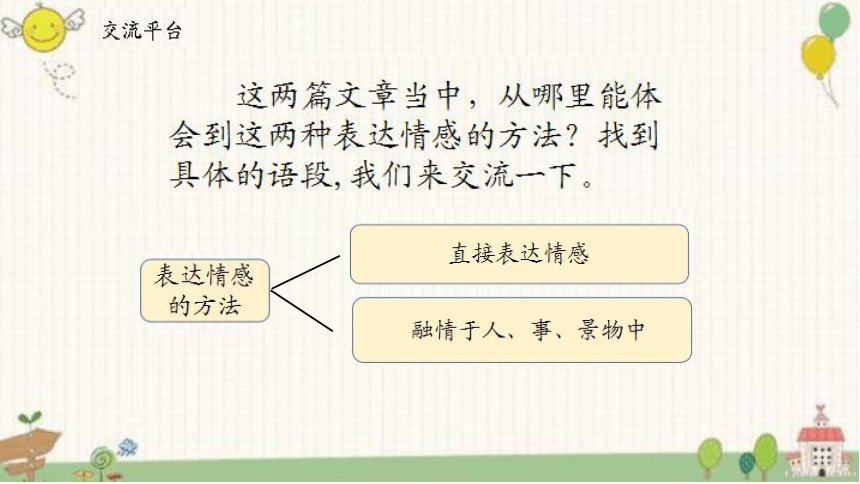 交流平台

这两篇文章当中，从哪里能体会到这两种表达情感的方法？找到具体的语段，我们来交流一下。

表达情感的方法

直接表达情感

融情于人、事、景物中